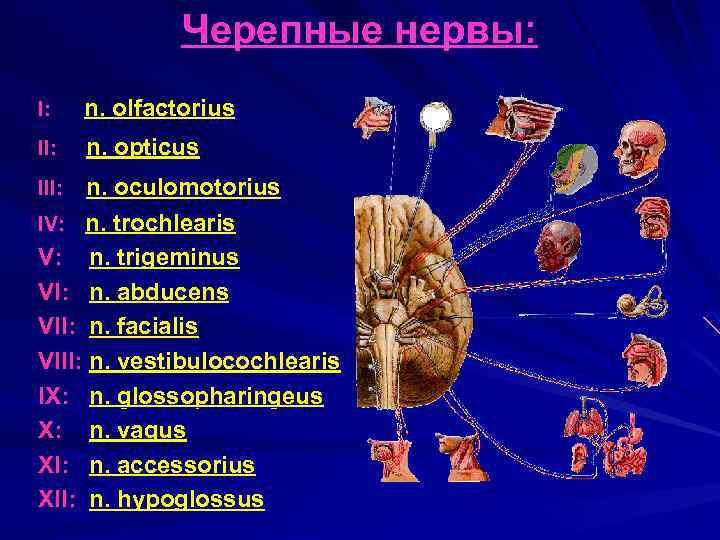 Черепные нервы:

I: n. olfactorius
II: n. opticus
III: n. oculomotorius
IV: n. trochlearis
V: n. trigeminus
VI: n. abducens
VII: n. facialis
VIII: n. vestibulocochlearis
IX: n. glossopharingeus
X: n. vagus
XI: n. accessorius
XII: n. hypoglossus